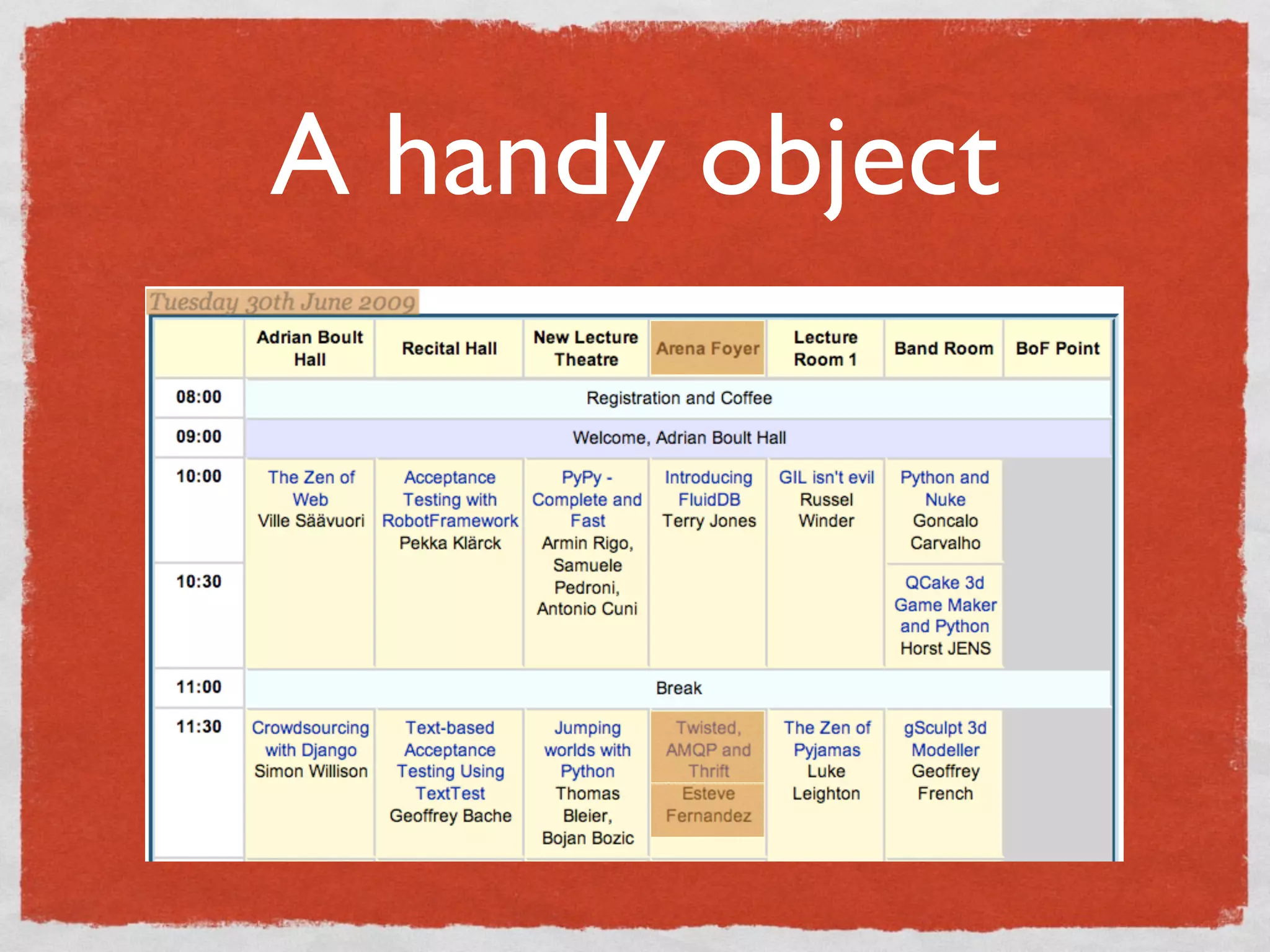 A handy object

Tuesday 30th June 2009

| | Adrian Boult Hall | Recital Hall | New Lecture Theatre | Arena Foyer | Lecture Room 1 | Band Room | BoF Point |
|---|---|---|---|---|---|---|---|
| 08:00 | Registration and Coffee | | | | | | |
| 09:00 | Welcome, Adrian Boult Hall | | | | | | |
| 10:00 | The Zen of Web Ville Säävuori | Acceptance Testing with RobotFramework Pekka Klärck | PyPy - Complete and Fast Armin Rigo, Samuele Pedroni, Antonio Cuni | Introducing FluidDB Terry Jones | GIL isn't evil Russel Winder | Python and Nuke Goncalo Carvalho | |
| 10:30 | | | | | | QCake 3d Game Maker and Python Horst JENS | |
| 11:00 | Break | | | | | | |
| 11:30 | Crowdsourcing with Django Simon Willison | Text-based Acceptance Testing Using TextTest Geoffrey Bache | Jumping worlds with Python Thomas Bleier, Bojan Bozic | Twisted, AMQP and Thrift Esteve Fernandez | The Zen of Pyjamas Luke Leighton | gSculpt 3d Modeller Geoffrey French | |